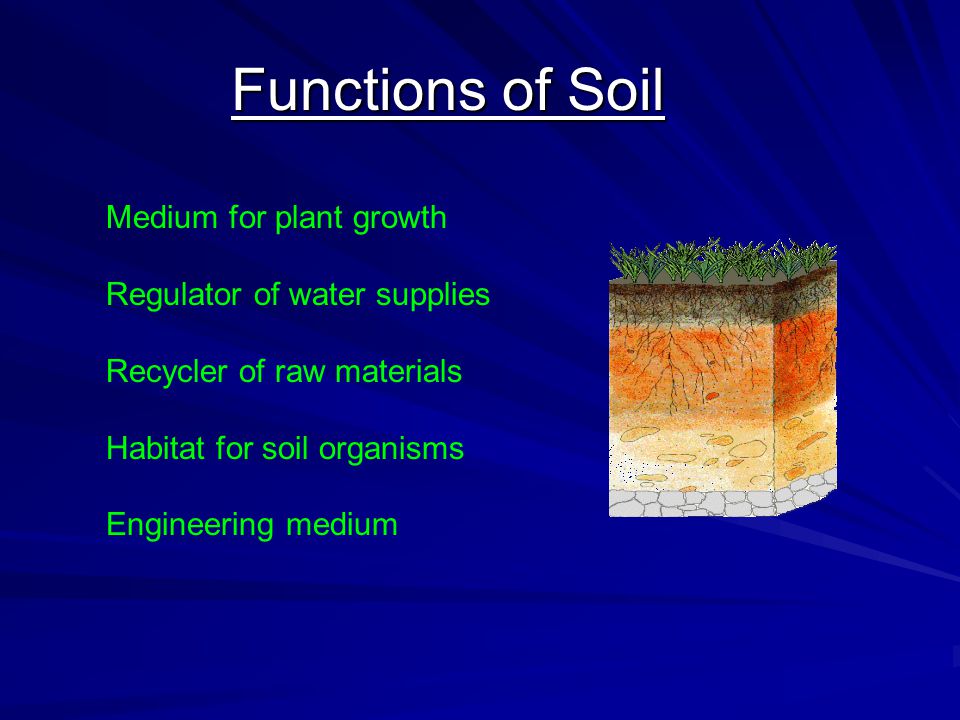 Functions of Soil

Medium for plant growth

Regulator of water supplies

Recycler of raw materials

Habitat for soil organisms

Engineering medium